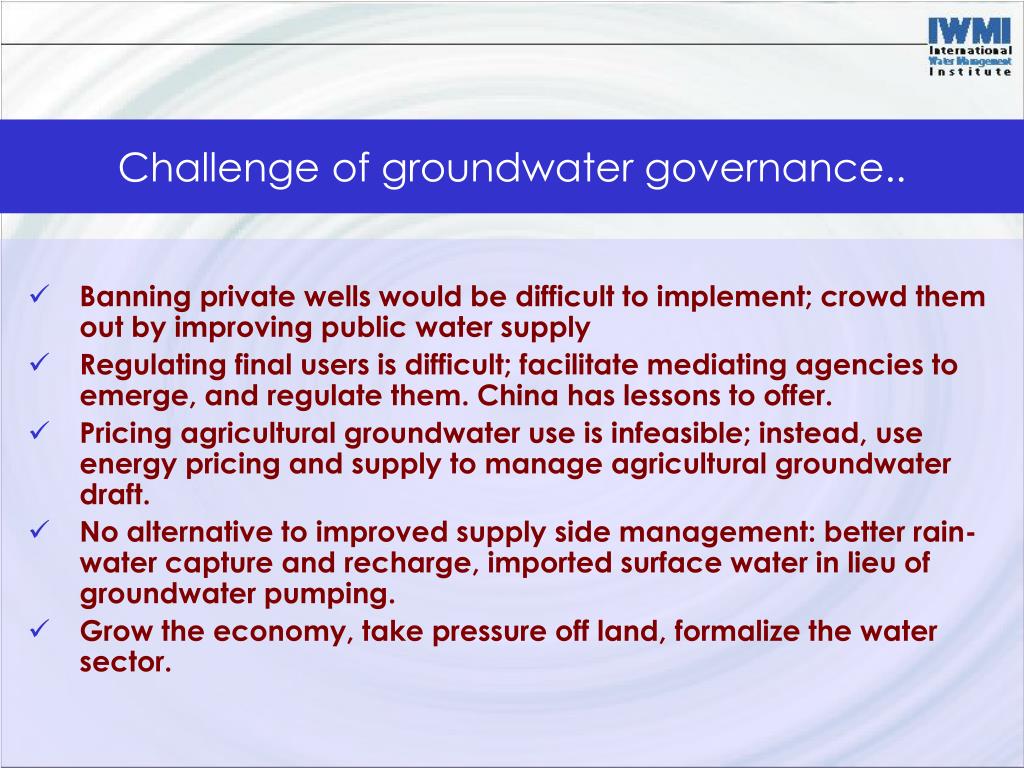 IWMI
International
Water Management
Institute

Challenge of groundwater governance..

✓ Banning private wells would be difficult to implement; crowd them out by improving public water supply
✓ Regulating final users is difficult; facilitate mediating agencies to emerge, and regulate them. China has lessons to offer.
✓ Pricing agricultural groundwater use is infeasible; instead, use energy pricing and supply to manage agricultural groundwater draft.
✓ No alternative to improved supply side management: better rain-water capture and recharge, imported surface water in lieu of groundwater pumping.
✓ Grow the economy, take pressure off land, formalize the water sector.